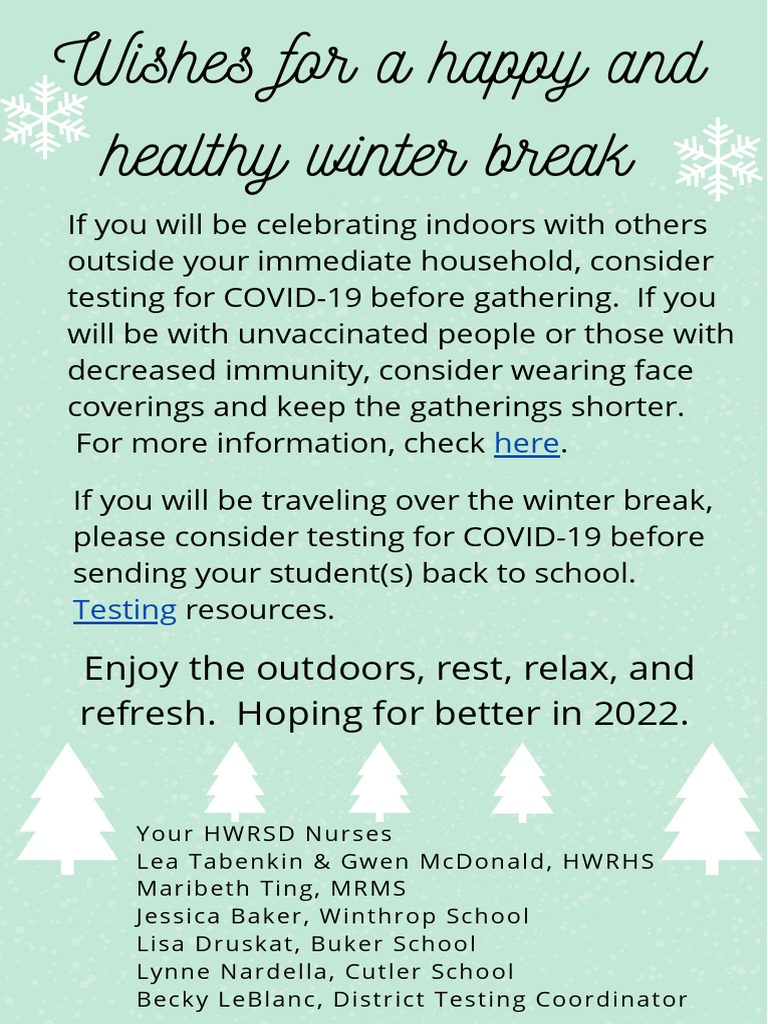 Wishes for a happy and healthy winter break

If you will be celebrating indoors with others outside your immediate household, consider testing for COVID-19 before gathering. If you will be with unvaccinated people or those with decreased immunity, consider wearing face coverings and keep the gatherings shorter. For more information, check here.

If you will be traveling over the winter break, please consider testing for COVID-19 before sending your student(s) back to school. Testing resources.

Enjoy the outdoors, rest, relax, and refresh. Hoping for better in 2022.

Your HWRSD Nurses
Lea Tabenkin & Gwen McDonald, HWRHS
Maribeth Ting, MRMS
Jessica Baker, Winthrop School
Lisa Druskat, Buker School
Lynne Nardella, Cutler School
Becky LeBlanc, District Testing Coordinator